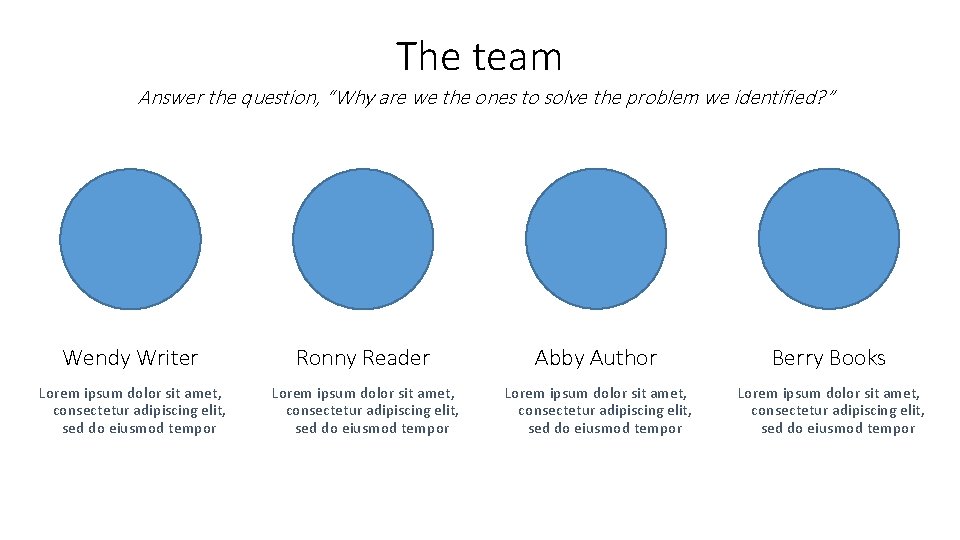 The team

Answer the question, "Why are we the ones to solve the problem we identified?"

Wendy Writer

Lorem ipsum dolor sit amet, consectetur adipiscing elit, sed do eiusmod tempor

Ronny Reader

Lorem ipsum dolor sit amet, consectetur adipiscing elit, sed do eiusmod tempor

Abby Author

Lorem ipsum dolor sit amet, consectetur adipiscing elit, sed do eiusmod tempor

Berry Books

Lorem ipsum dolor sit amet, consectetur adipiscing elit, sed do eiusmod tempor